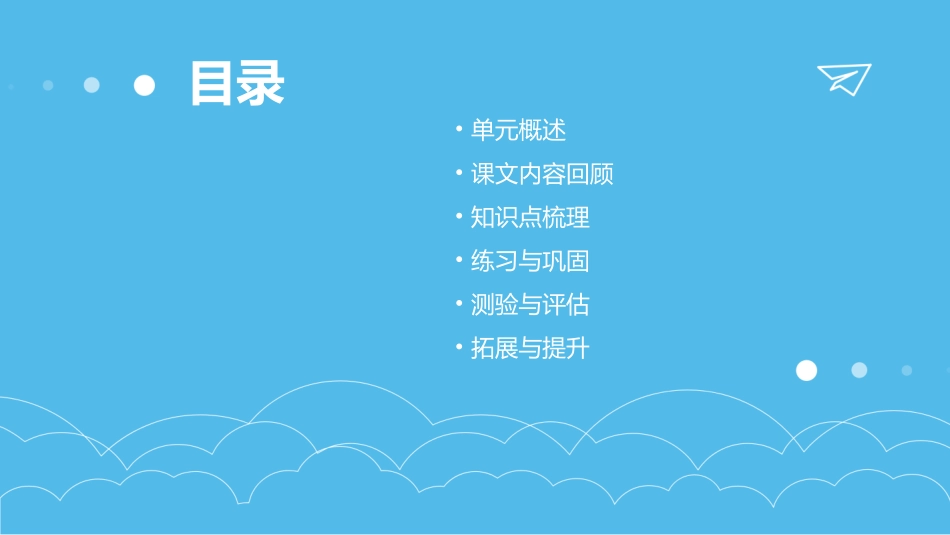 目录

• 单元概述
• 课文内容回顾
• 知识点梳理
• 练习与巩固
• 测验与评估
• 拓展与提升